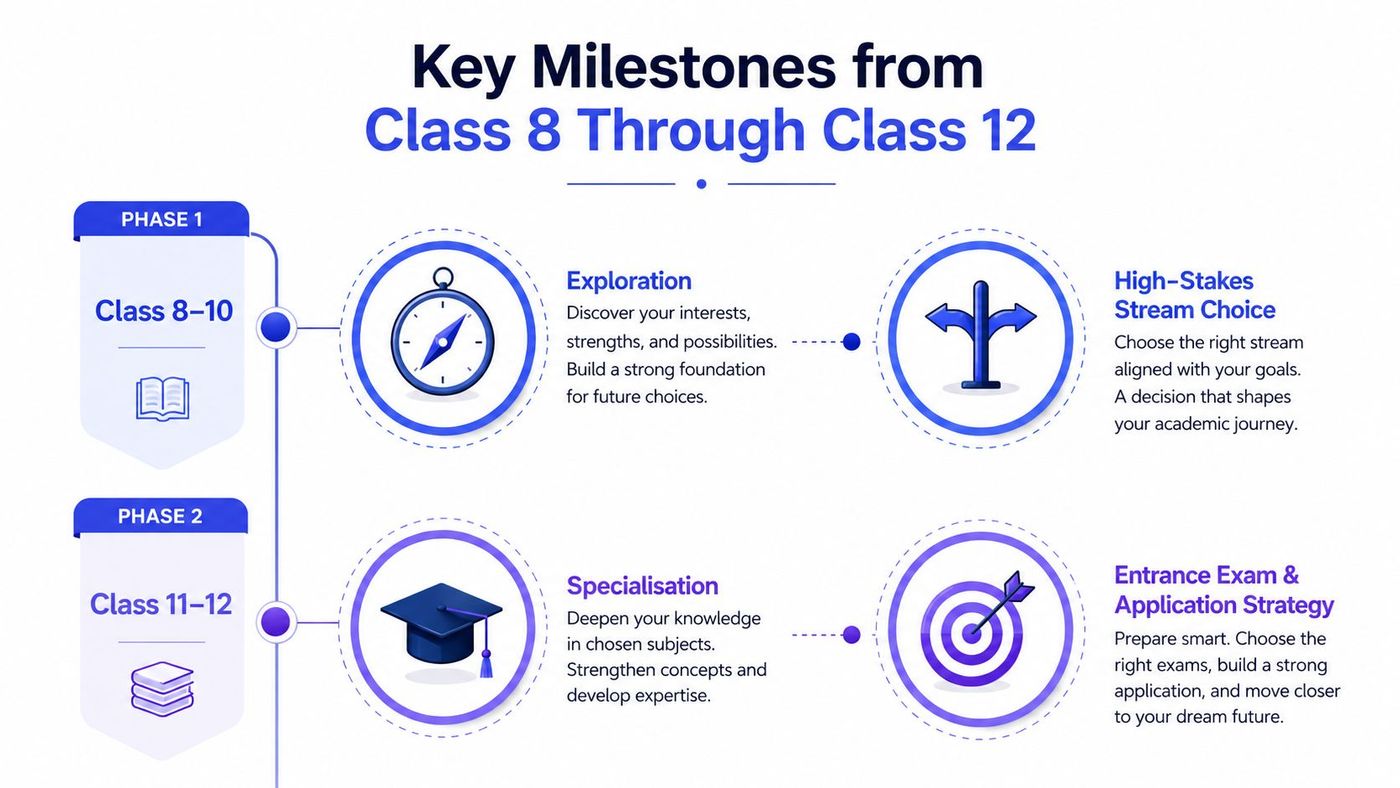 Key Milestones from
Class 8 Through Class 12

PHASE 1

Class 8–10

Exploration
Discover your interests, strengths, and possibilities. Build a strong foundation for future choices.

High-Stakes Stream Choice
Choose the right stream aligned with your goals. A decision that shapes your academic journey.

PHASE 2

Class 11–12

Specialisation
Deepen your knowledge in chosen subjects. Strengthen concepts and develop expertise.

Entrance Exam & Application Strategy
Prepare smart. Choose the right exams, build a strong application, and move closer to your dream future.